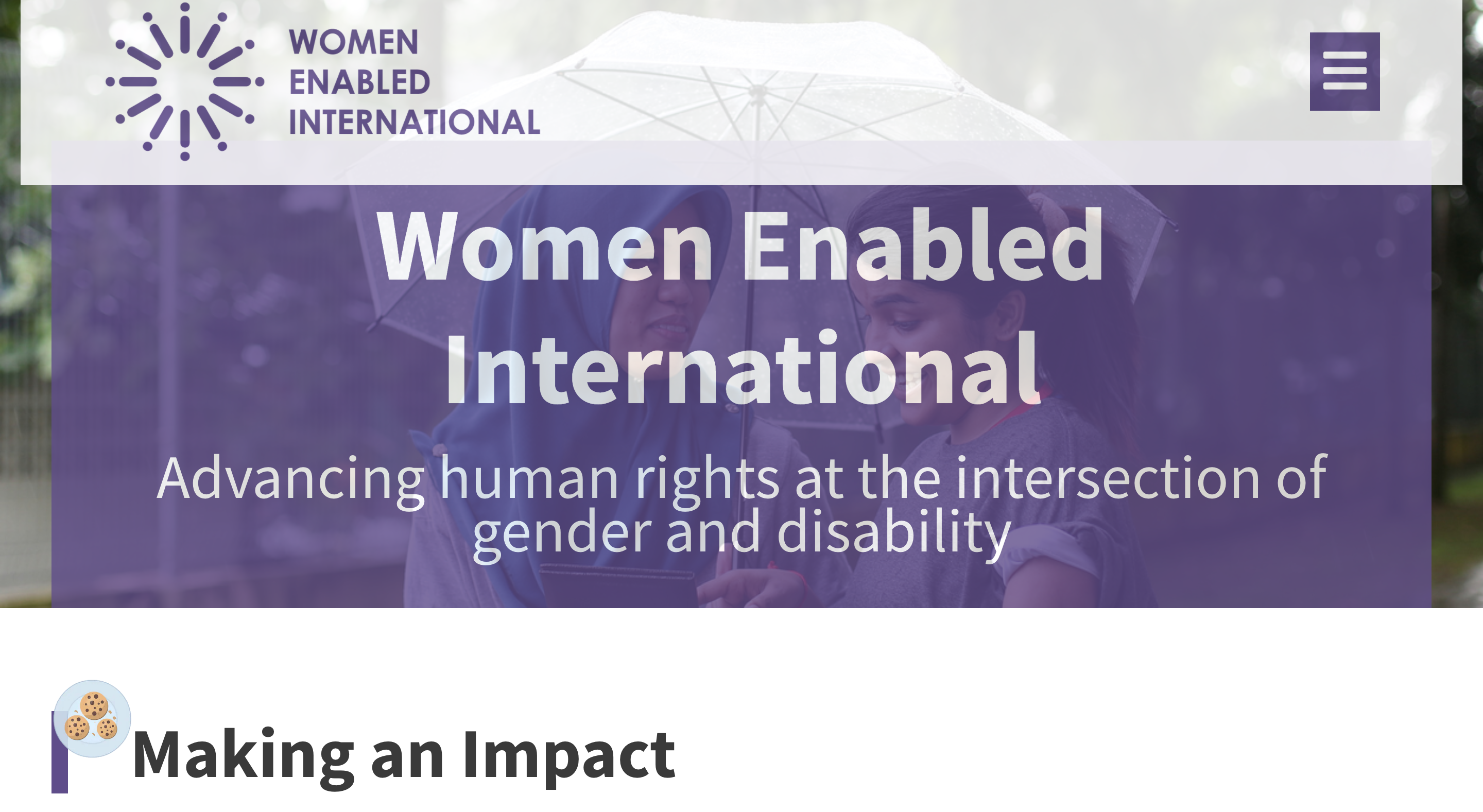 WOMEN ENABLED INTERNATIONAL

Women Enabled International

Advancing human rights at the intersection of gender and disability

Making an Impact